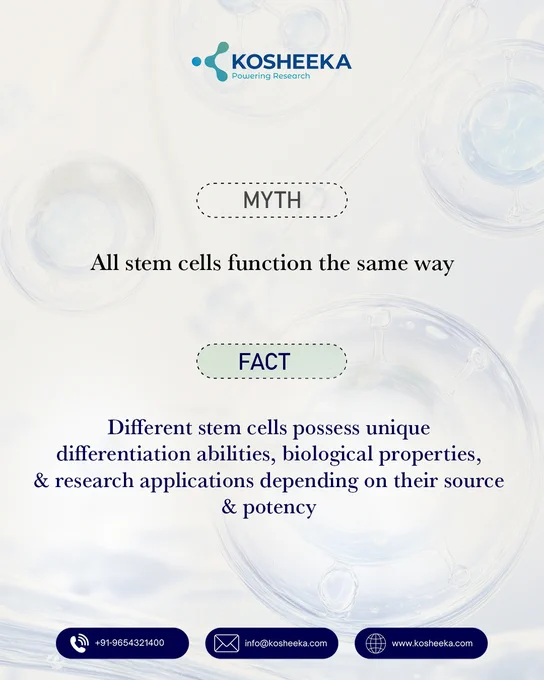 KOSHEEKA
Powering Research

MYTH

All stem cells function the same way

FACT

Different stem cells possess unique differentiation abilities, biological properties, & research applications depending on their source & potency

+91-9654321400
info@kosheeka.com
www.kosheeka.com